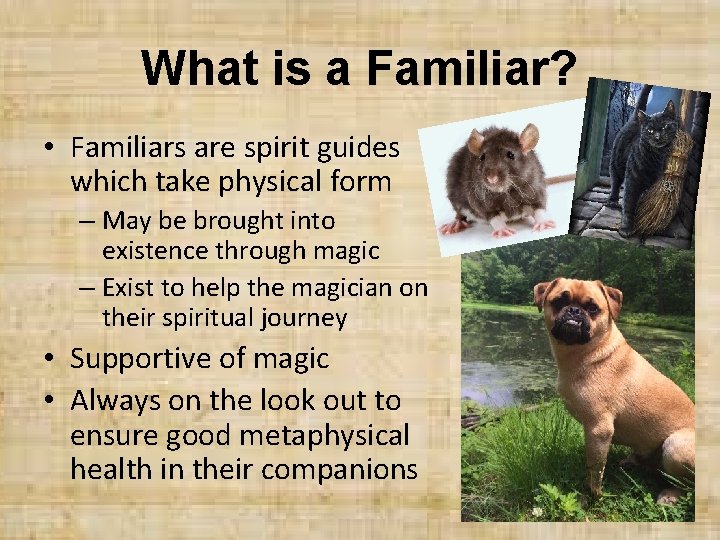 What is a Familiar?

• Familiars are spirit guides which take physical form
– May be brought into existence through magic
– Exist to help the magician on their spiritual journey
• Supportive of magic
• Always on the look out to ensure good metaphysical health in their companions